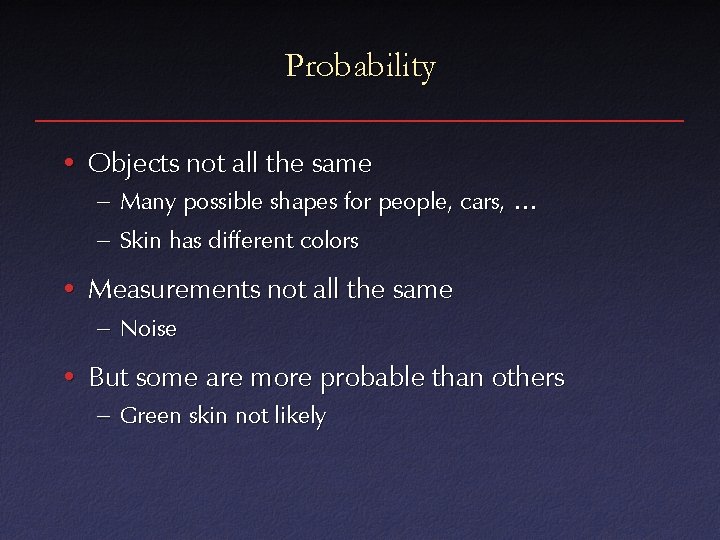 Probability

• Objects not all the same
– Many possible shapes for people, cars, …
– Skin has different colors

• Measurements not all the same
– Noise

• But some are more probable than others
– Green skin not likely